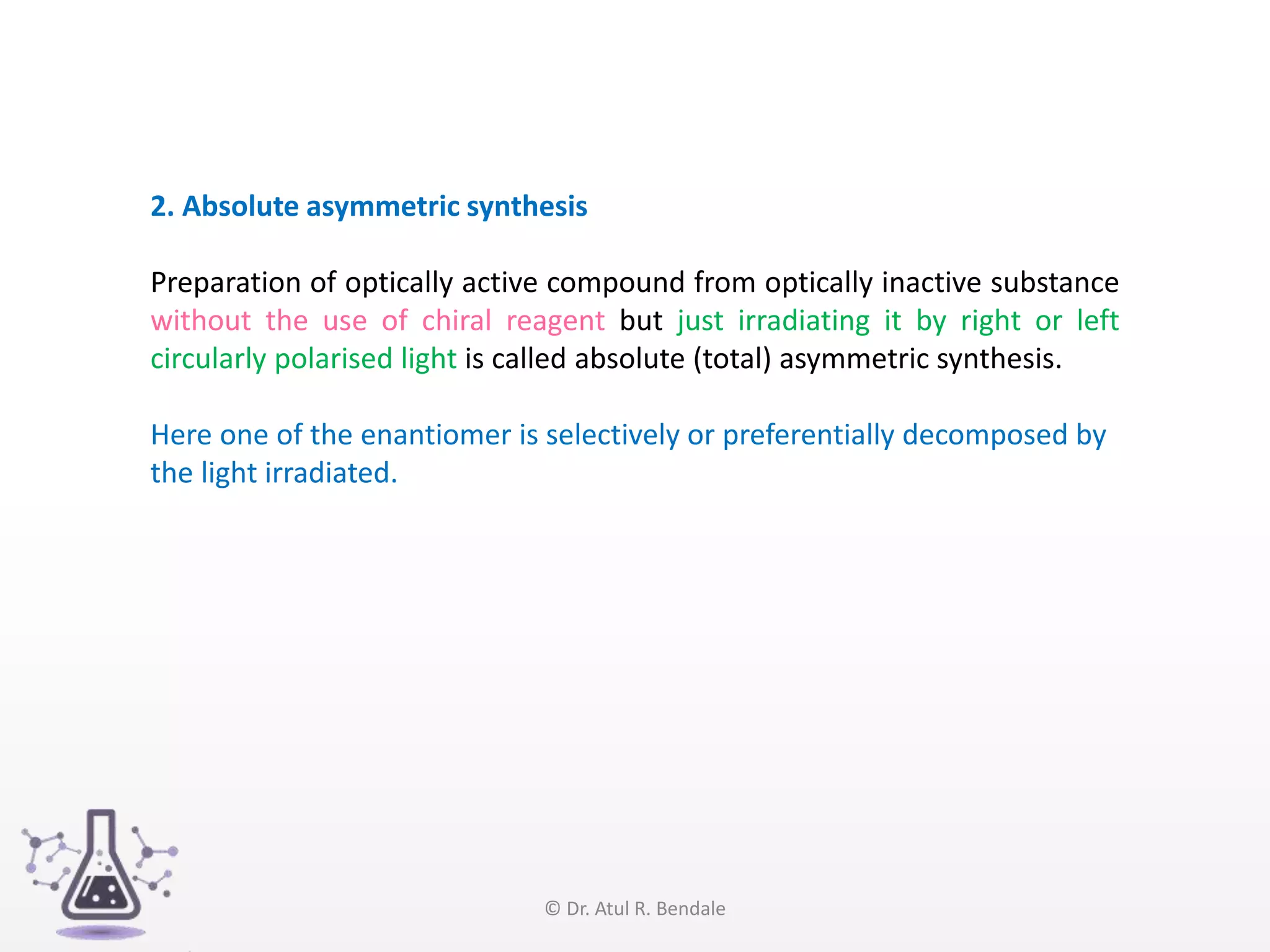 2. Absolute asymmetric synthesis

Preparation of optically active compound from optically inactive substance without the use of chiral reagent but just irradiating it by right or left circularly polarised light is called absolute (total) asymmetric synthesis.

Here one of the enantiomer is selectively or preferentially decomposed by the light irradiated.

© Dr. Atul R. Bendale